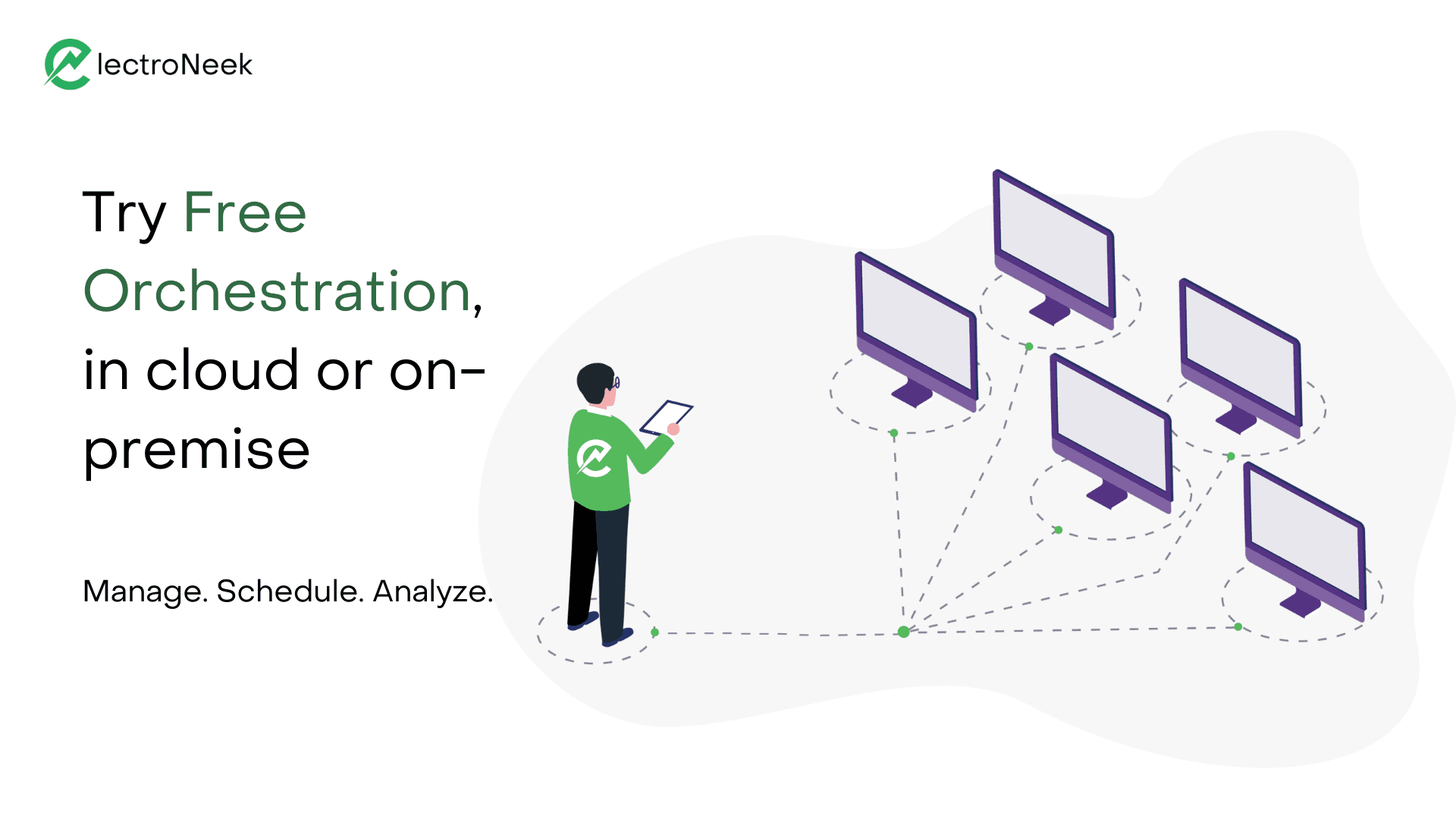 lectroNeek

Try Free Orchestration, in cloud or on-premise

Manage. Schedule. Analyze.